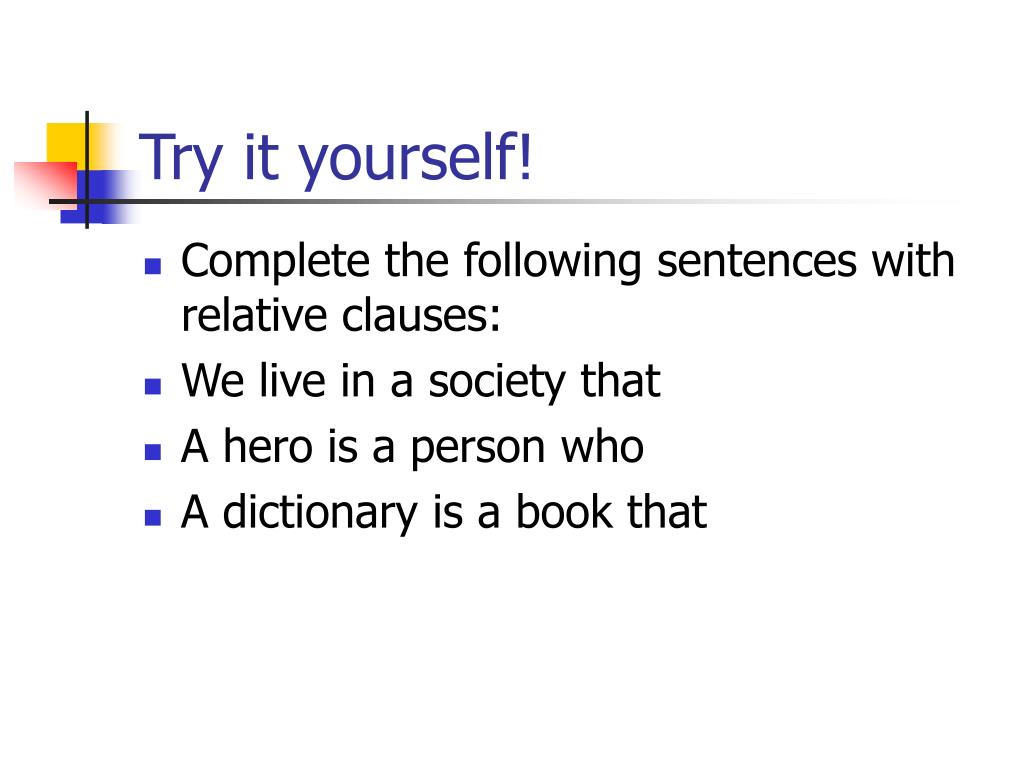 Try it yourself!

- Complete the following sentences with relative clauses:
- We live in a society that
- A hero is a person who
- A dictionary is a book that